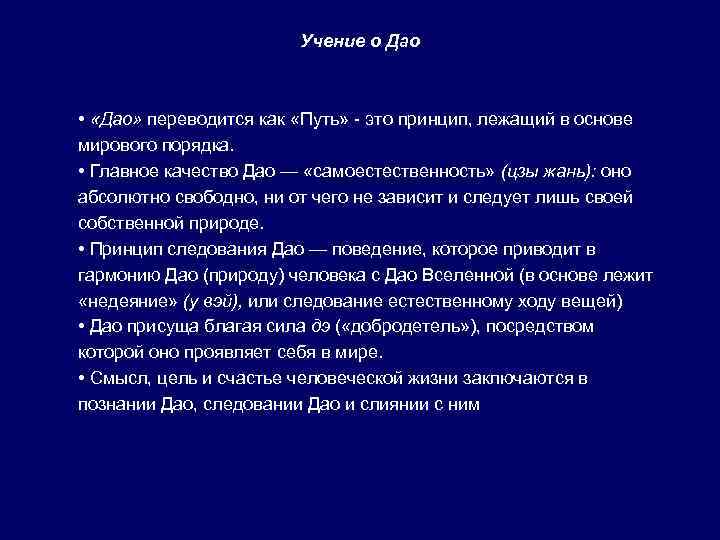 Учение о Дао

• «Дао» переводится как «Путь» - это принцип, лежащий в основе мирового порядка.
• Главное качество Дао — «самоестественность» (цзы жань): оно абсолютно свободно, ни от чего не зависит и следует лишь своей собственной природе.
• Принцип следования Дао — поведение, которое приводит в гармонию Дао (природу) человека с Дао Вселенной (в основе лежит «недеяние» (у вэй), или следование естественному ходу вещей)
• Дао присуща благая сила дэ («добродетель»), посредством которой оно проявляет себя в мире.
• Смысл, цель и счастье человеческой жизни заключаются в познании Дао, следовании Дао и слиянии с ним